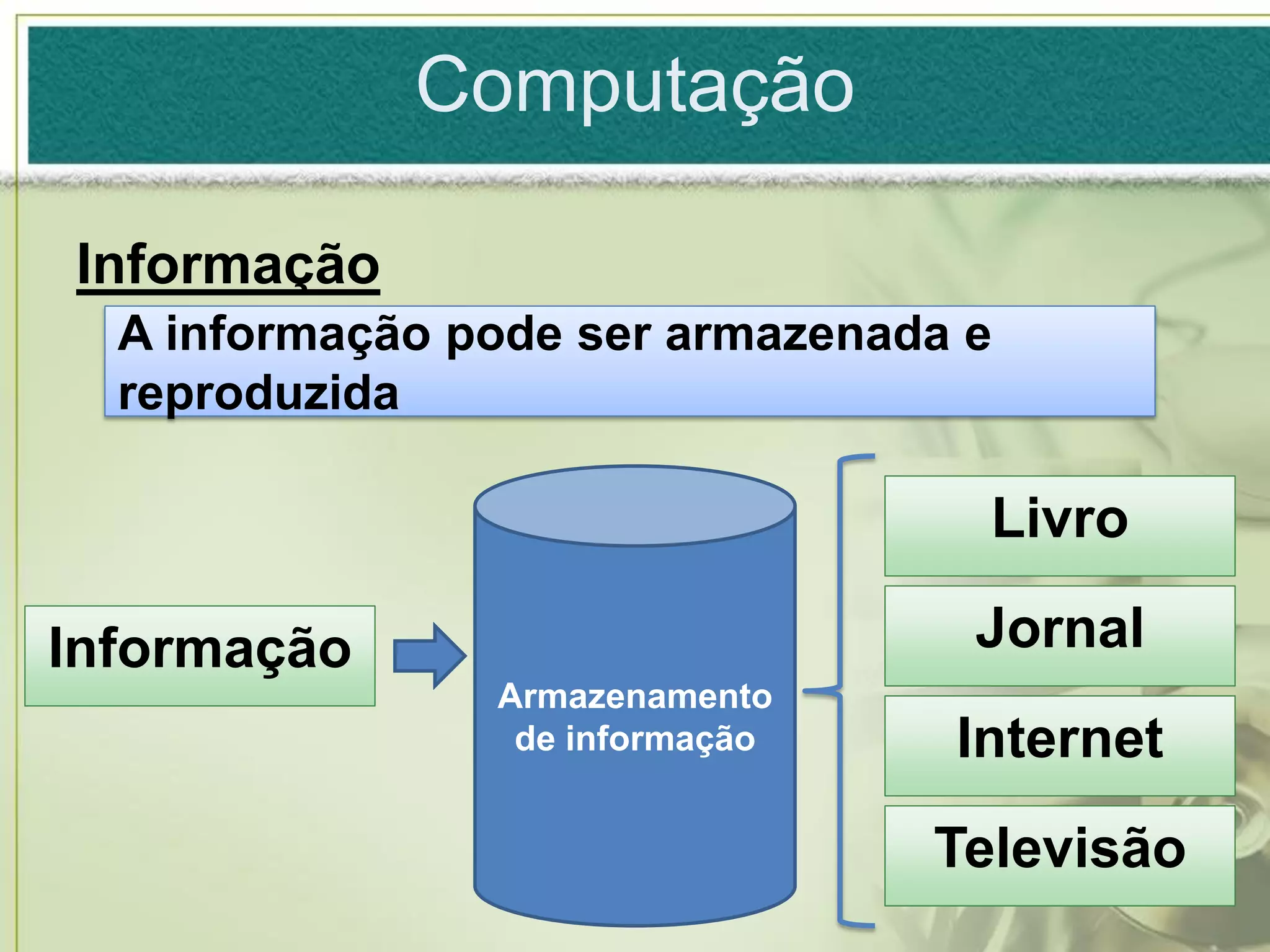 Computação

Informação

A informação pode ser armazenada e reproduzida

Informação

Armazenamento de informação

Livro

Jornal

Internet

Televisão